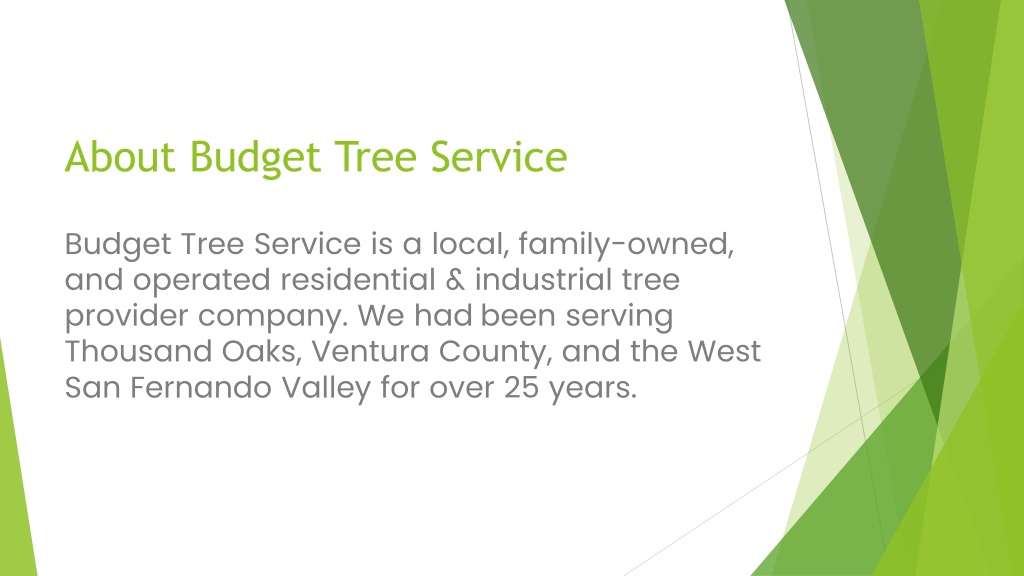 About Budget Tree Service

Budget Tree Service is a local, family-owned, and operated residential & industrial tree provider company. We had been serving Thousand Oaks, Ventura County, and the West San Fernando Valley for over 25 years.